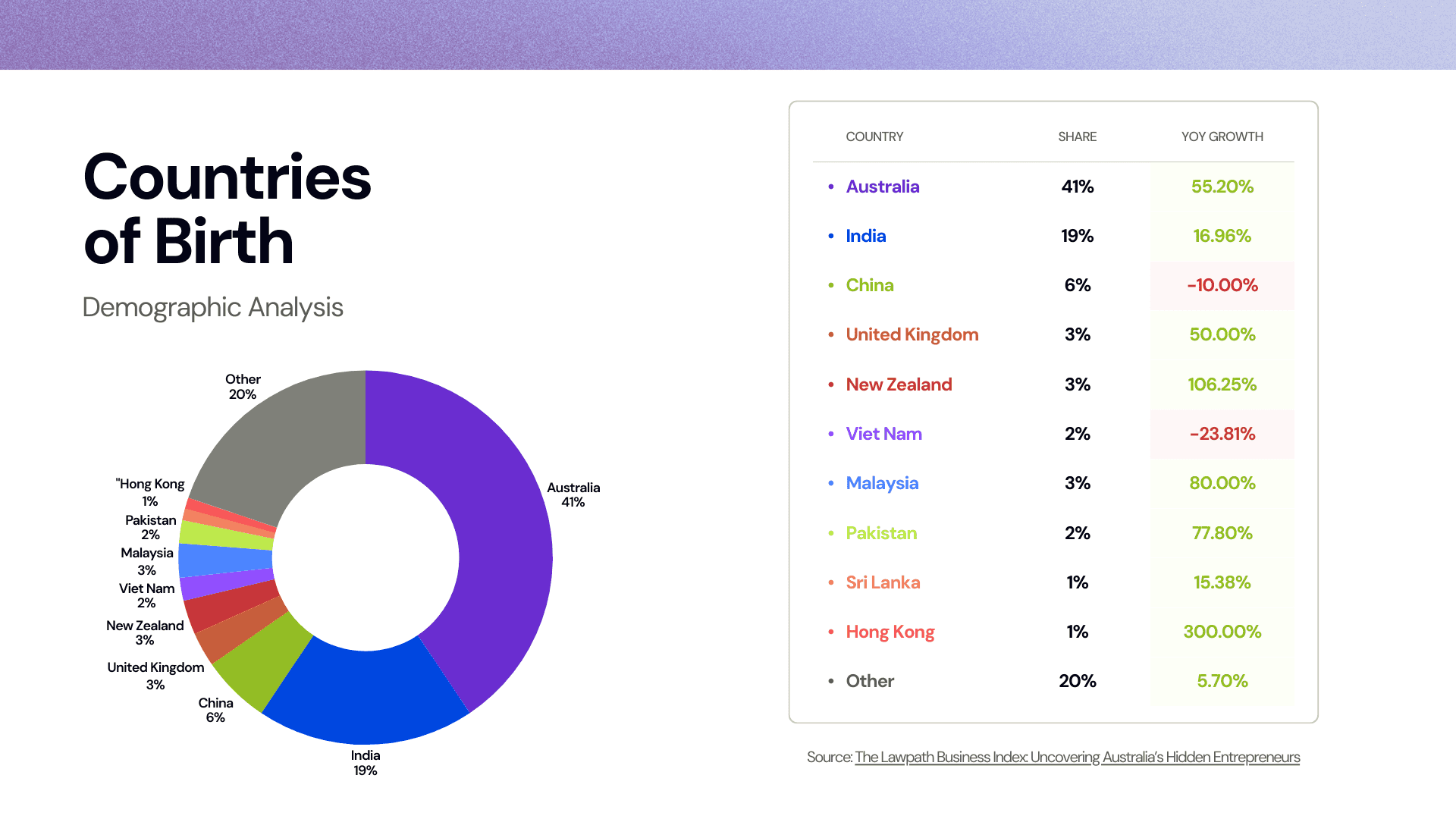 Countries of Birth

Demographic Analysis

Other
20%

"Hong Kong
1%

Pakistan
2%

Malaysia
3%

Viet Nam
2%

New Zealand
3%

United Kingdom
3%

China
6%

India
19%

Australia
41%

| COUNTRY | SHARE | YOY GROWTH |
|---|---|---|
| • Australia | 41% | 55.20% |
| • India | 19% | 16.96% |
| • China | 6% | -10.00% |
| • United Kingdom | 3% | 50.00% |
| • New Zealand | 3% | 106.25% |
| • Viet Nam | 2% | -23.81% |
| • Malaysia | 3% | 80.00% |
| • Pakistan | 2% | 77.80% |
| • Sri Lanka | 1% | 15.38% |
| • Hong Kong | 1% | 300.00% |
| • Other | 20% | 5.70% |

Source: The Lawpath Business Index: Uncovering Australia's Hidden Entrepreneurs